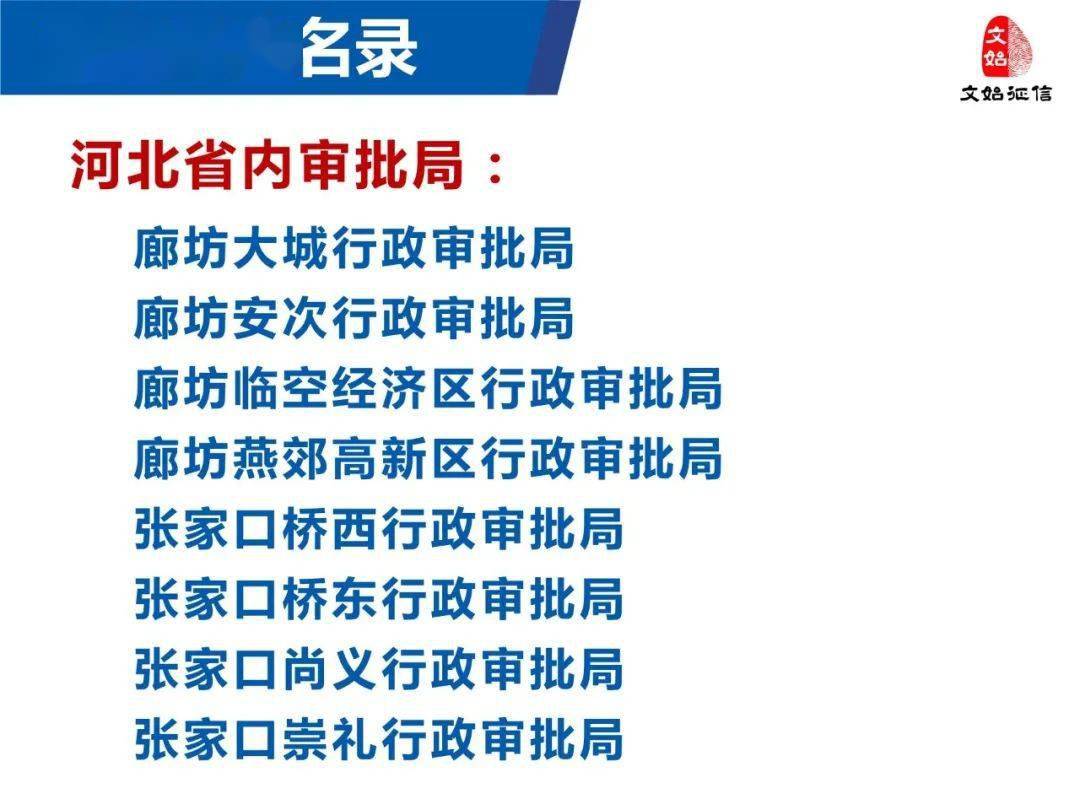 名录

文始

文始征信

河北省内审批局：

廊坊大城行政审批局

廊坊安次行政审批局

廊坊临空经济区行政审批局

廊坊燕郊高新区行政审批局

张家口桥西行政审批局

张家口桥东行政审批局

张家口尚义行政审批局

张家口崇礼行政审批局